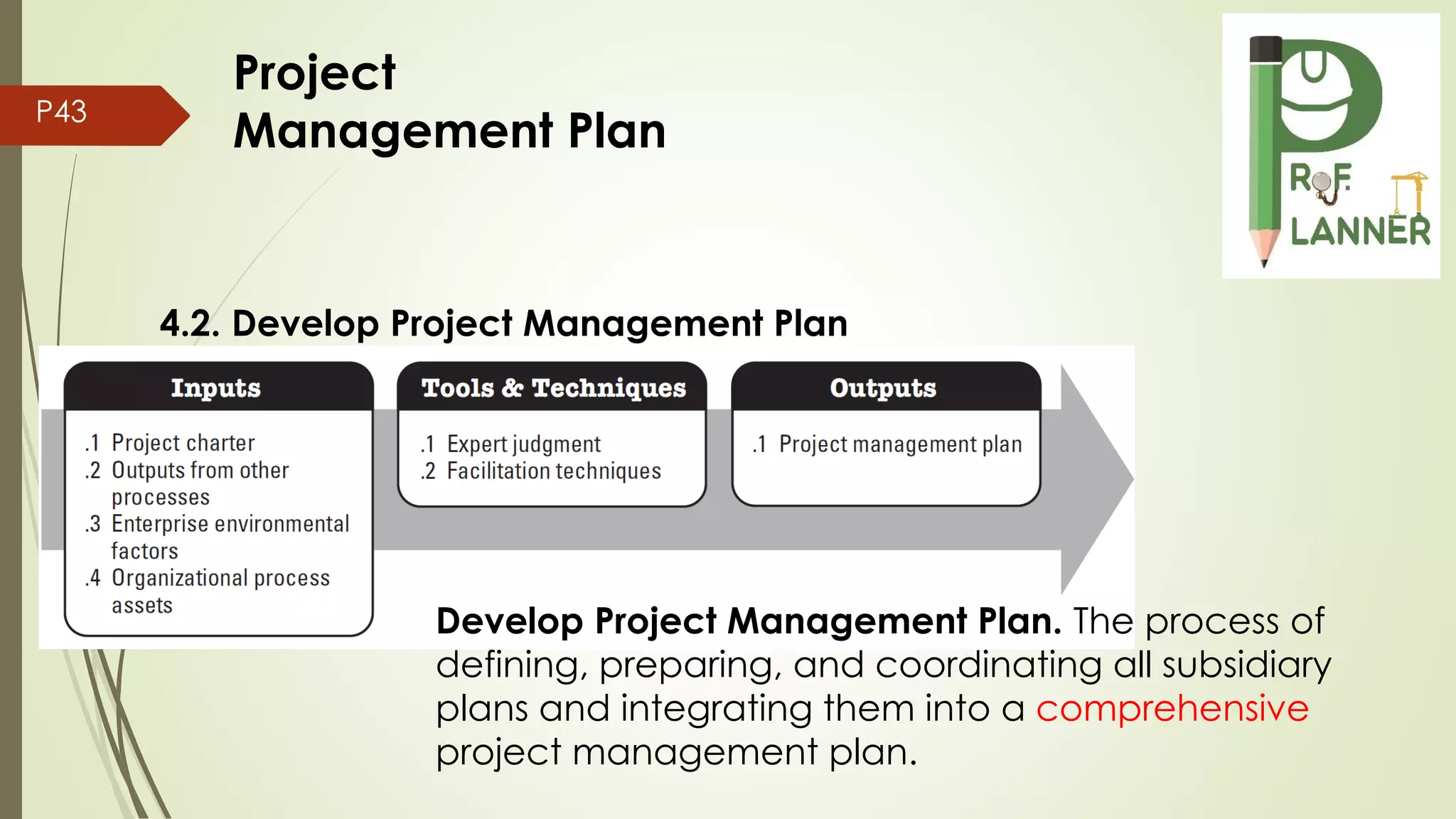 P43

Project Management Plan

PROF. PLANNER

4.2. Develop Project Management Plan

Inputs

.1 Project charter
.2 Outputs from other processes
.3 Enterprise environmental factors
.4 Organizational process assets

Tools & Techniques

.1 Expert judgment
.2 Facilitation techniques

Outputs

.1 Project management plan

Develop Project Management Plan. The process of defining, preparing, and coordinating all subsidiary plans and integrating them into a comprehensive project management plan.